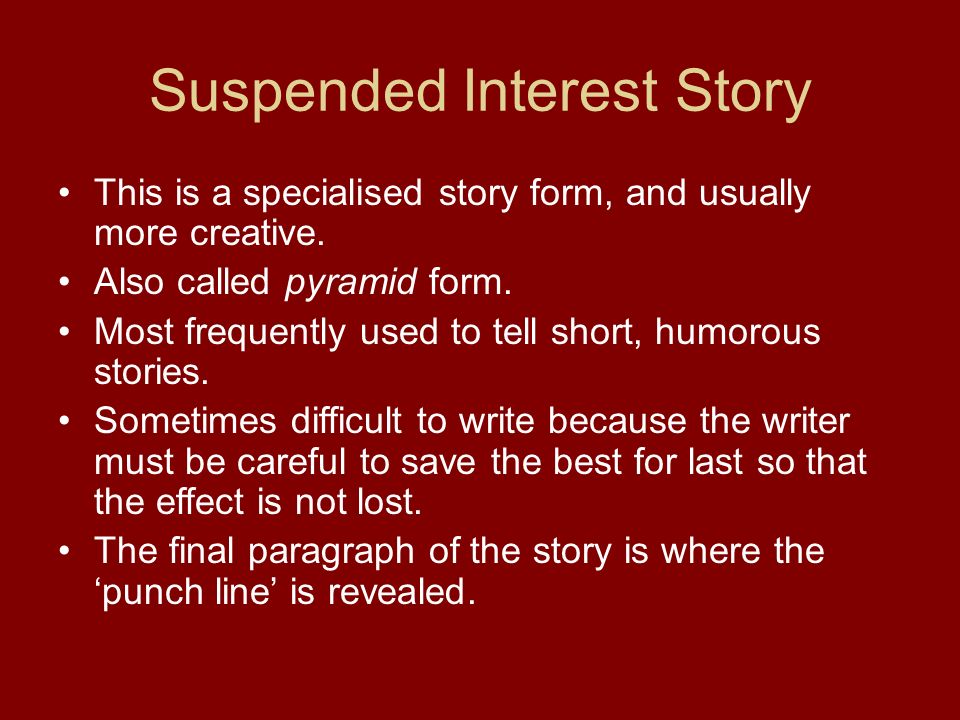 Suspended Interest Story

• This is a specialised story form, and usually more creative.
• Also called pyramid form.
• Most frequently used to tell short, humorous stories.
• Sometimes difficult to write because the writer must be careful to save the best for last so that the effect is not lost.
• The final paragraph of the story is where the ‘punch line’ is revealed.